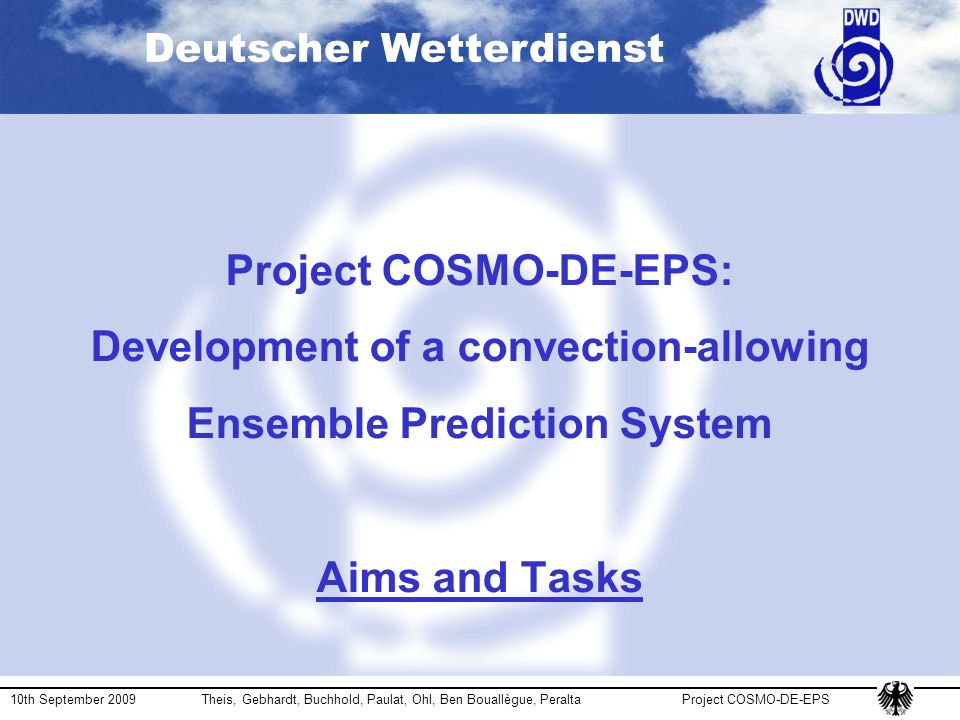 Deutscher Wetterdienst

DWD

Project COSMO-DE-EPS:

Development of a convection-allowing

Ensemble Prediction System

Aims and Tasks

10th September 2009 Theis, Gebhardt, Buchhold, Paulat, Ohl, Ben Bouallègue, Peralta Project COSMO-DE-EPS